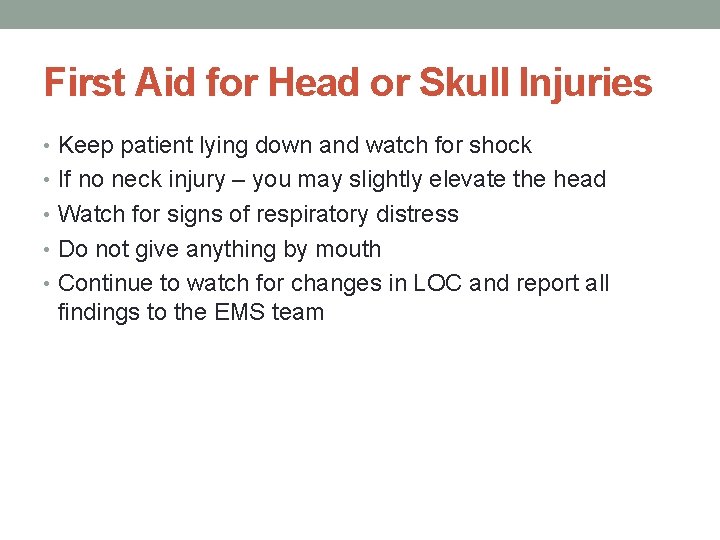 First Aid for Head or Skull Injuries

• Keep patient lying down and watch for shock
• If no neck injury – you may slightly elevate the head
• Watch for signs of respiratory distress
• Do not give anything by mouth
• Continue to watch for changes in LOC and report all findings to the EMS team